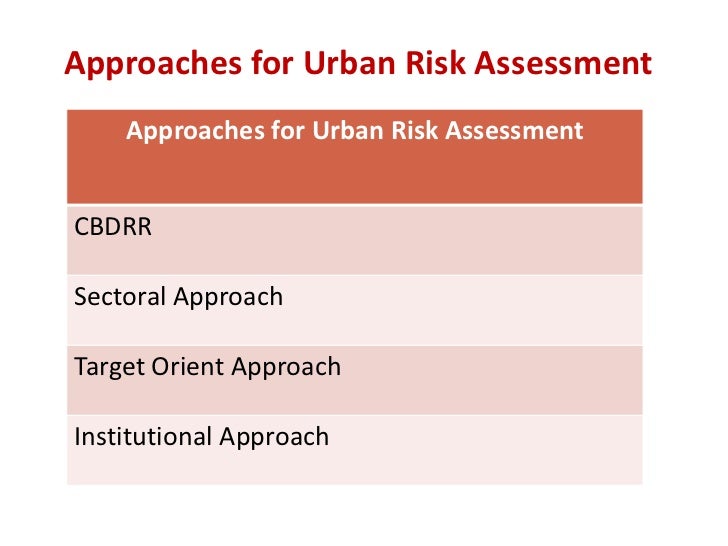 Approaches for Urban Risk Assessment

| Approaches for Urban Risk Assessment |
|---|
| CBDRR |
| Sectoral Approach |
| Target Orient Approach |
| Institutional Approach |